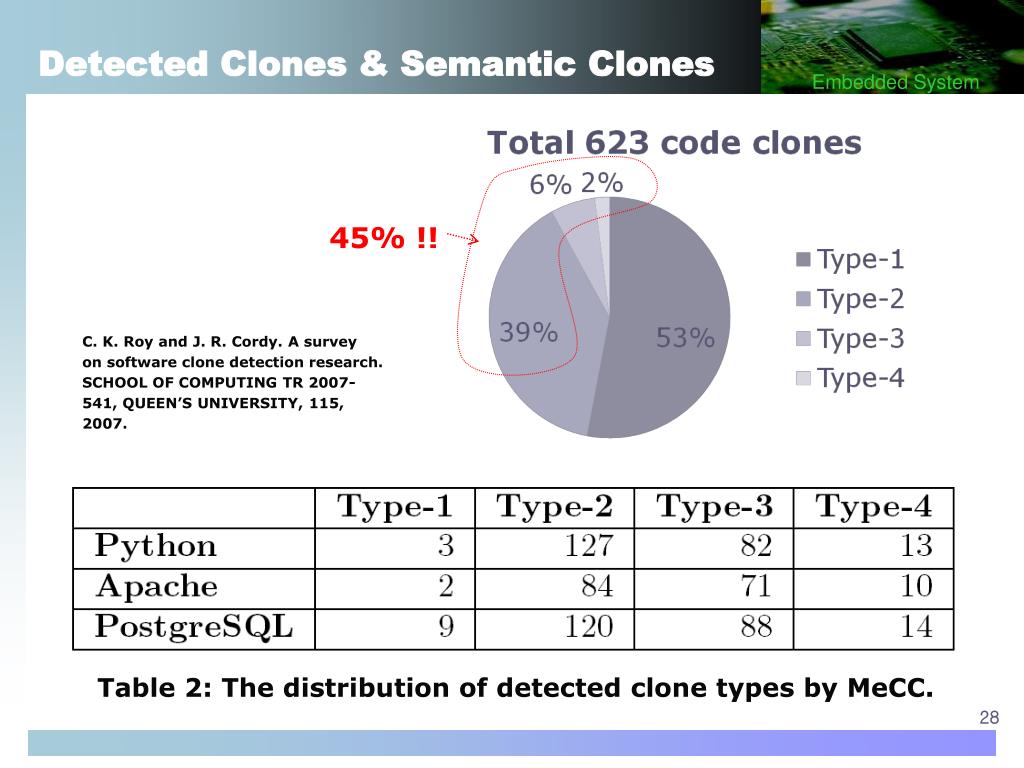 Detected Clones & Semantic Clones

Embedded System

Total 623 code clones

6% 2%

45% !!

39%

53%

Type-1
Type-2
Type-3
Type-4

C. K. Roy and J. R. Cordy. A survey on software clone detection research. SCHOOL OF COMPUTING TR 2007-541, QUEEN'S UNIVERSITY, 115, 2007.

| | Type-1 | Type-2 | Type-3 | Type-4 |
|---|---|---|---|---|
| Python | 3 | 127 | 82 | 13 |
| Apache | 2 | 84 | 71 | 10 |
| PostgreSQL | 9 | 120 | 88 | 14 |

Table 2: The distribution of detected clone types by MeCC.

28